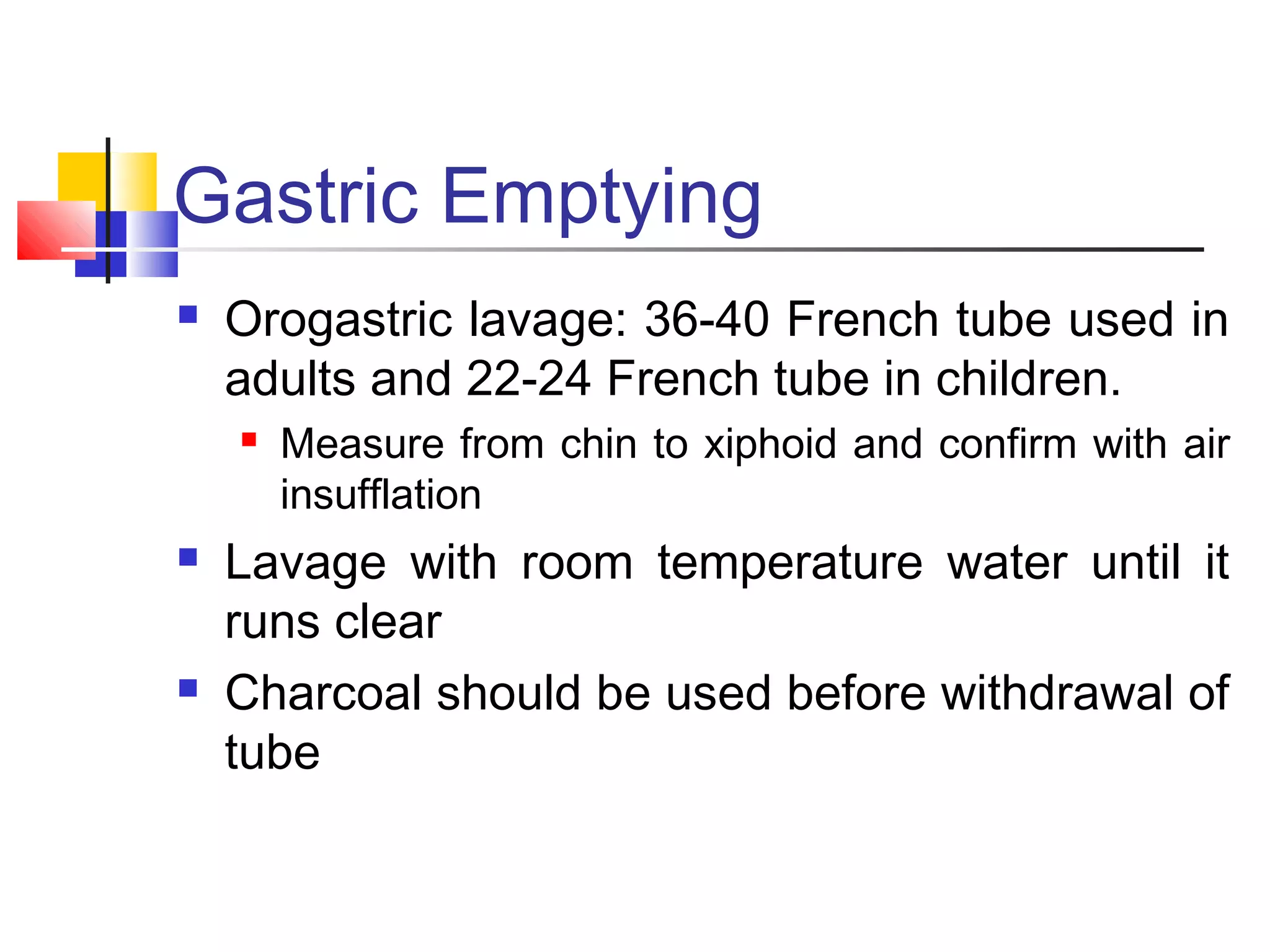 Gastric Emptying

- Orogastric lavage: 36-40 French tube used in adults and 22-24 French tube in children.
  - Measure from chin to xiphoid and confirm with air insufflation
- Lavage with room temperature water until it runs clear
- Charcoal should be used before withdrawal of tube